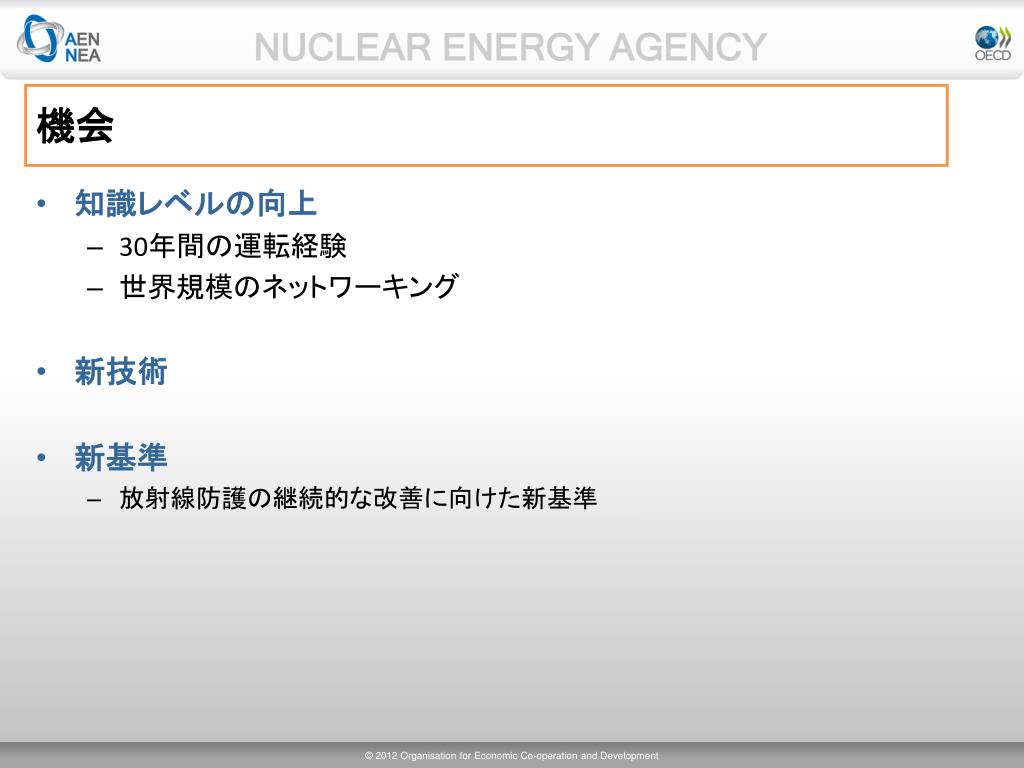 AEN
NEA

NUCLEAR ENERGY AGENCY

OECD

機会

• 知識レベルの向上
– 30年間の運転経験
– 世界規模のネットワーキング

• 新技術

• 新基準
– 放射線防護の継続的な改善に向けた新基準

© 2012 Organisation for Economic Co-operation and Development